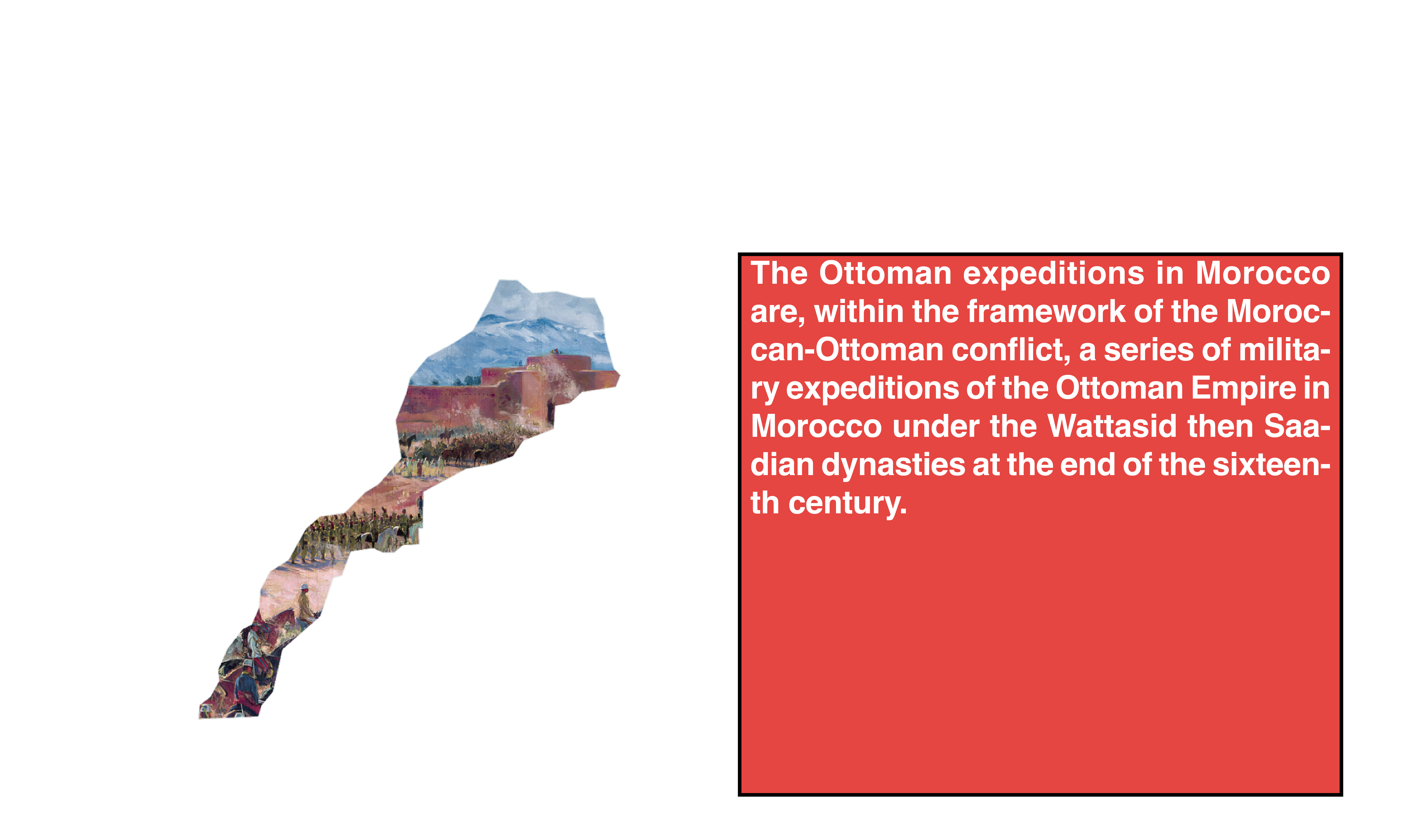 The Ottoman expeditions in Morocco are, within the framework of the Moroccan-Ottoman conflict, a series of military expeditions of the Ottoman Empire in Morocco under the Wattasid then Saadian dynasties at the end of the sixteenth century.